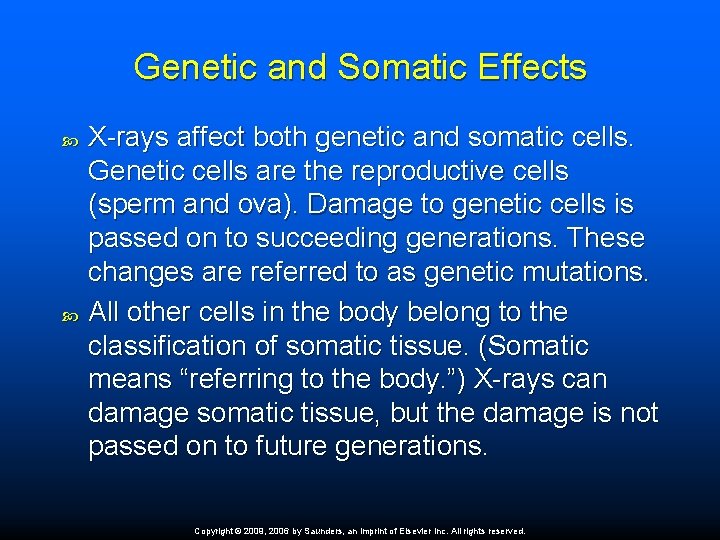 Genetic and Somatic Effects

X-rays affect both genetic and somatic cells. Genetic cells are the reproductive cells (sperm and ova). Damage to genetic cells is passed on to succeeding generations. These changes are referred to as genetic mutations.

All other cells in the body belong to the classification of somatic tissue. (Somatic means “referring to the body.”) X-rays can damage somatic tissue, but the damage is not passed on to future generations.

Copyright © 2009, 2006 by Saunders, an imprint of Elsevier Inc. All rights reserved.